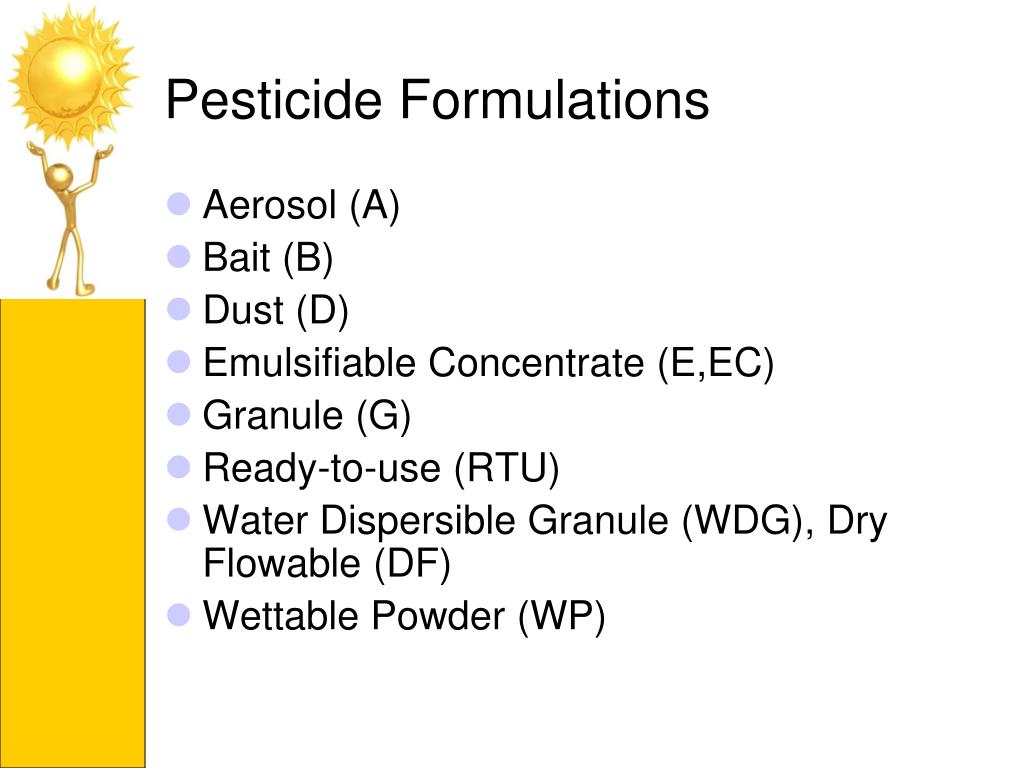 Pesticide Formulations

- Aerosol (A)
- Bait (B)
- Dust (D)
- Emulsifiable Concentrate (E,EC)
- Granule (G)
- Ready-to-use (RTU)
- Water Dispersible Granule (WDG), Dry Flowable (DF)
- Wettable Powder (WP)